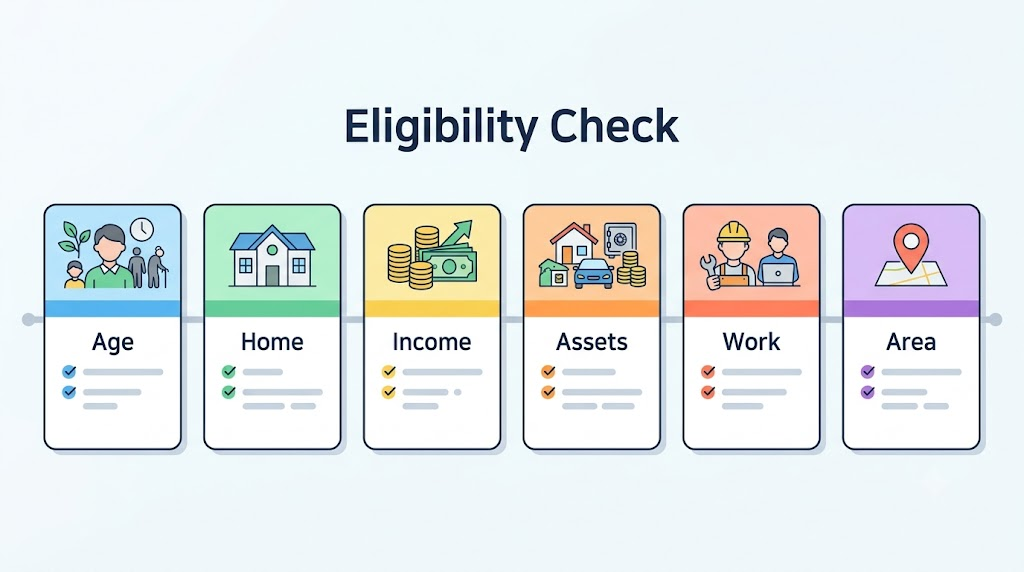 Eligibility Check

Age

Home

Income

Assets

Work

Area